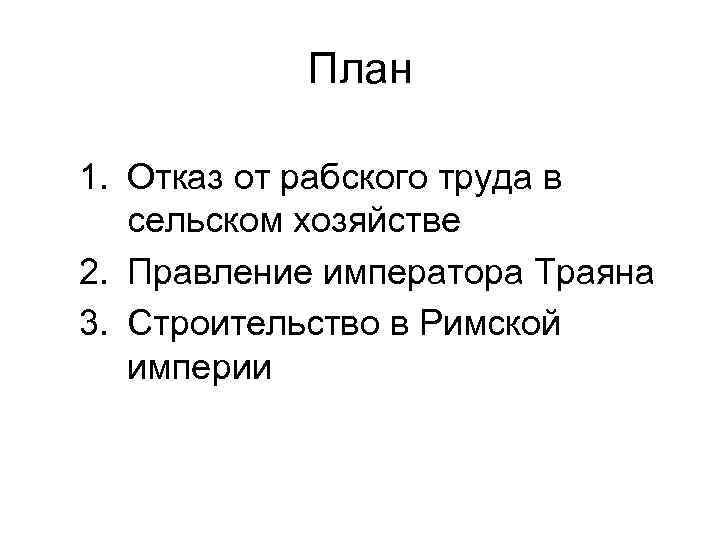 План

1. Отказ от рабского труда в сельском хозяйстве
2. Правление императора Траяна
3. Строительство в Римской империи